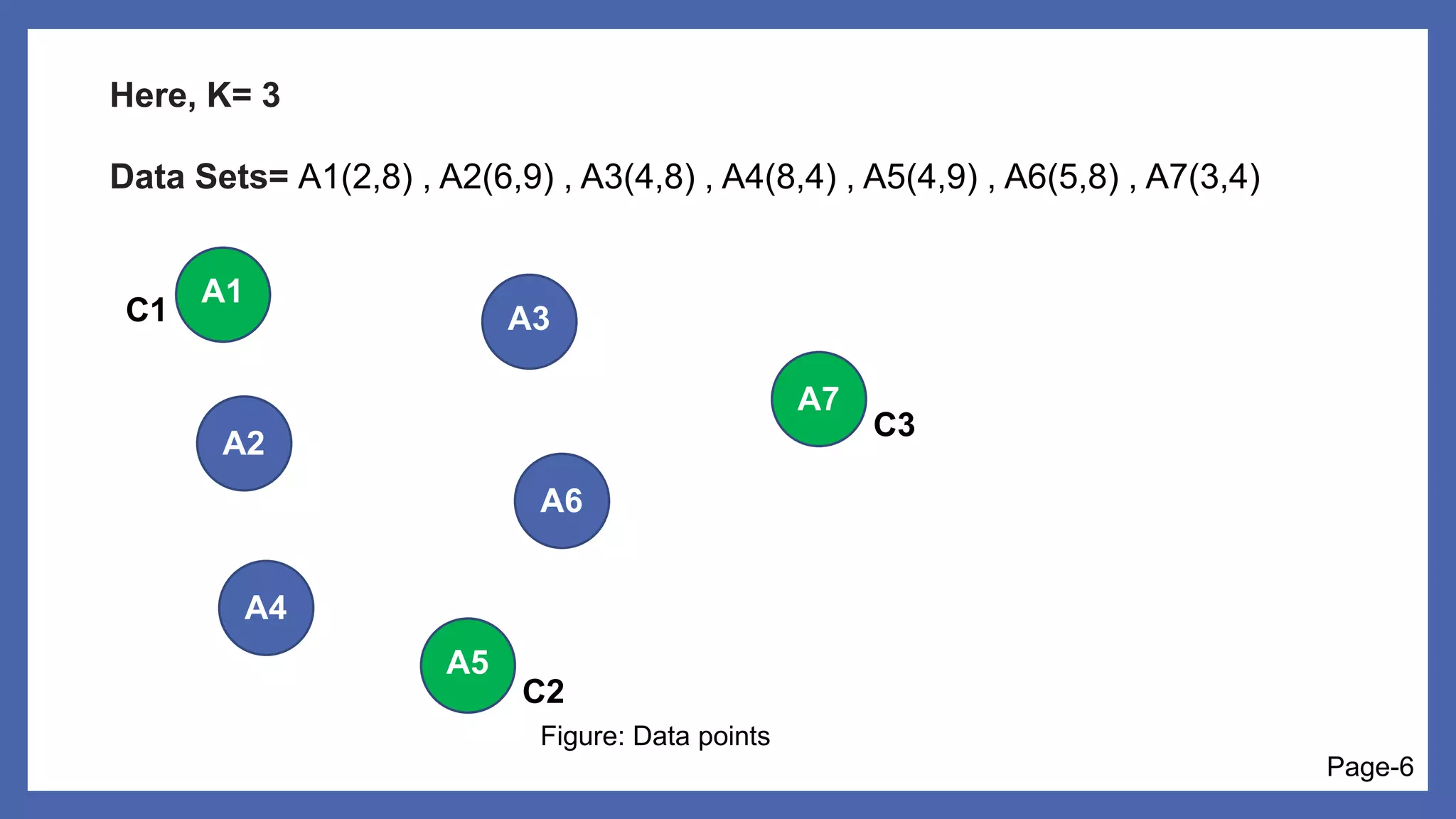 Here, K= 3

Data Sets= A1(2,8) , A2(6,9) , A3(4,8) , A4(8,4) , A5(4,9) , A6(5,8) , A7(3,4)

C1 A1

A3

A7 C3

A2

A6

A4

A5 C2

Figure: Data points

Page-6